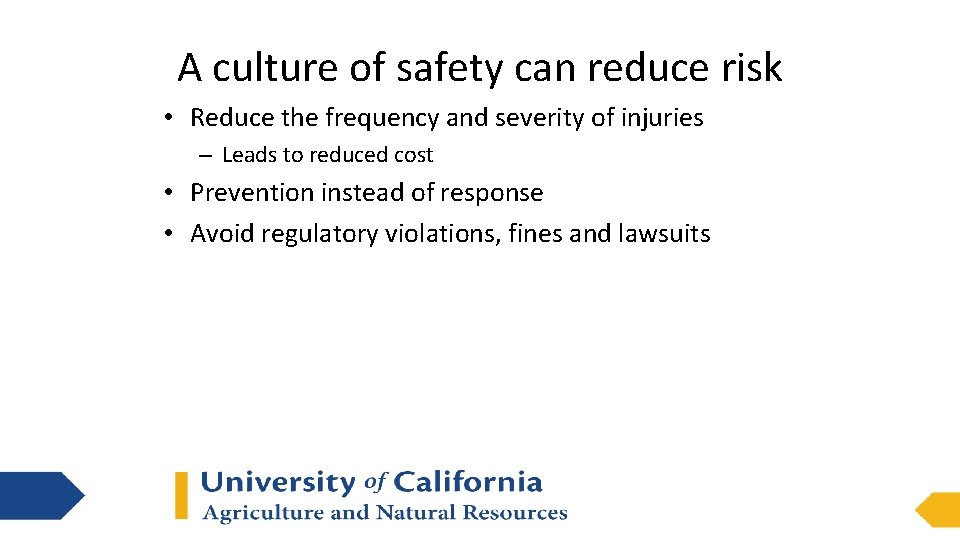 A culture of safety can reduce risk

• Reduce the frequency and severity of injuries
  – Leads to reduced cost
• Prevention instead of response
• Avoid regulatory violations, fines and lawsuits

University of California
Agriculture and Natural Resources